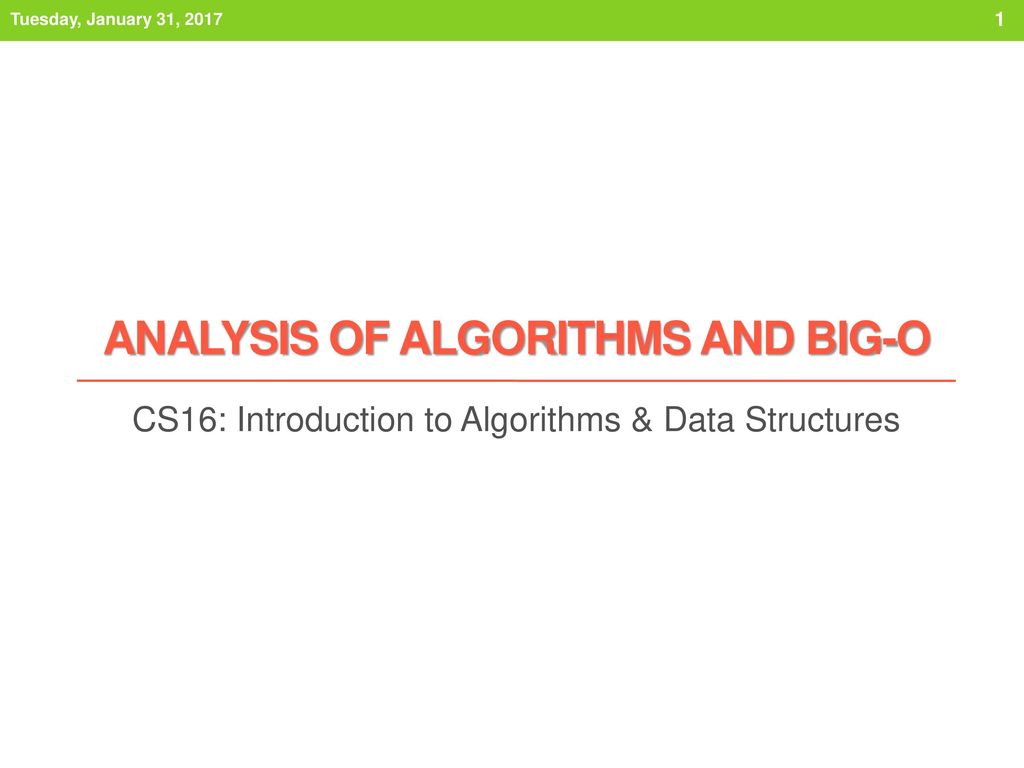 Tuesday, January 31, 2017

1

ANALYSIS OF ALGORITHMS AND BIG-O

CS16: Introduction to Algorithms & Data Structures